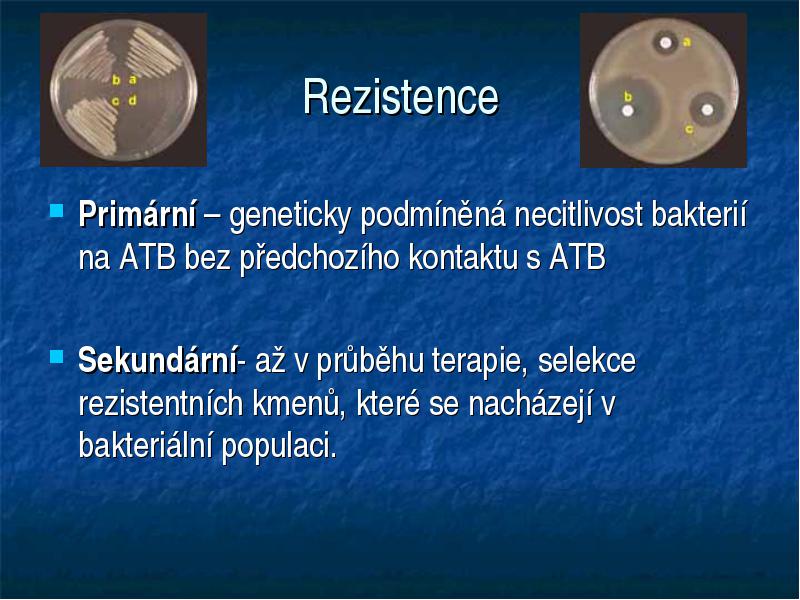 b a
c d

Rezistence

a
b
c

Primární – geneticky podmíněná necitlivost bakterií na ATB bez předchozího kontaktu s ATB

Sekundární- až v průběhu terapie, selekce rezistentních kmenů, které se nacházejí v bakteriální populaci.